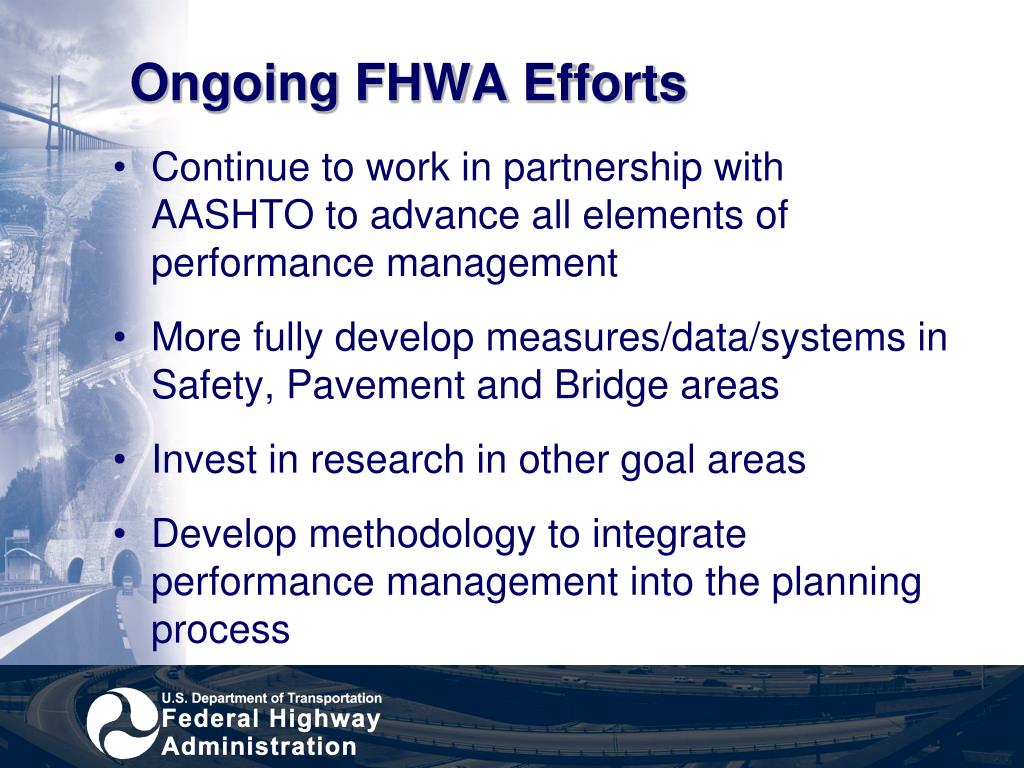 Ongoing FHWA Efforts

• Continue to work in partnership with AASHTO to advance all elements of performance management

• More fully develop measures/data/systems in Safety, Pavement and Bridge areas

• Invest in research in other goal areas

• Develop methodology to integrate performance management into the planning process

U.S. Department of Transportation
Federal Highway Administration